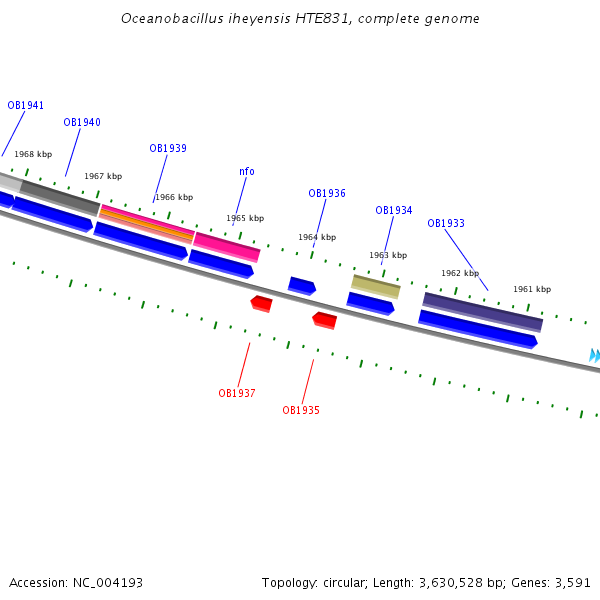 Oceanobacillus iheyensis HTE831, complete genome

OB1941
OB1940
OB1939
nfo
OB1936
OB1934
OB1933

1968 kbp
1967 kbp
1966 kbp
1965 kbp
1964 kbp
1963 kbp
1962 kbp
1961 kbp

OB1937
OB1935

Accession: NC_004193

Topology: circular; Length: 3,630,528 bp; Genes: 3,591